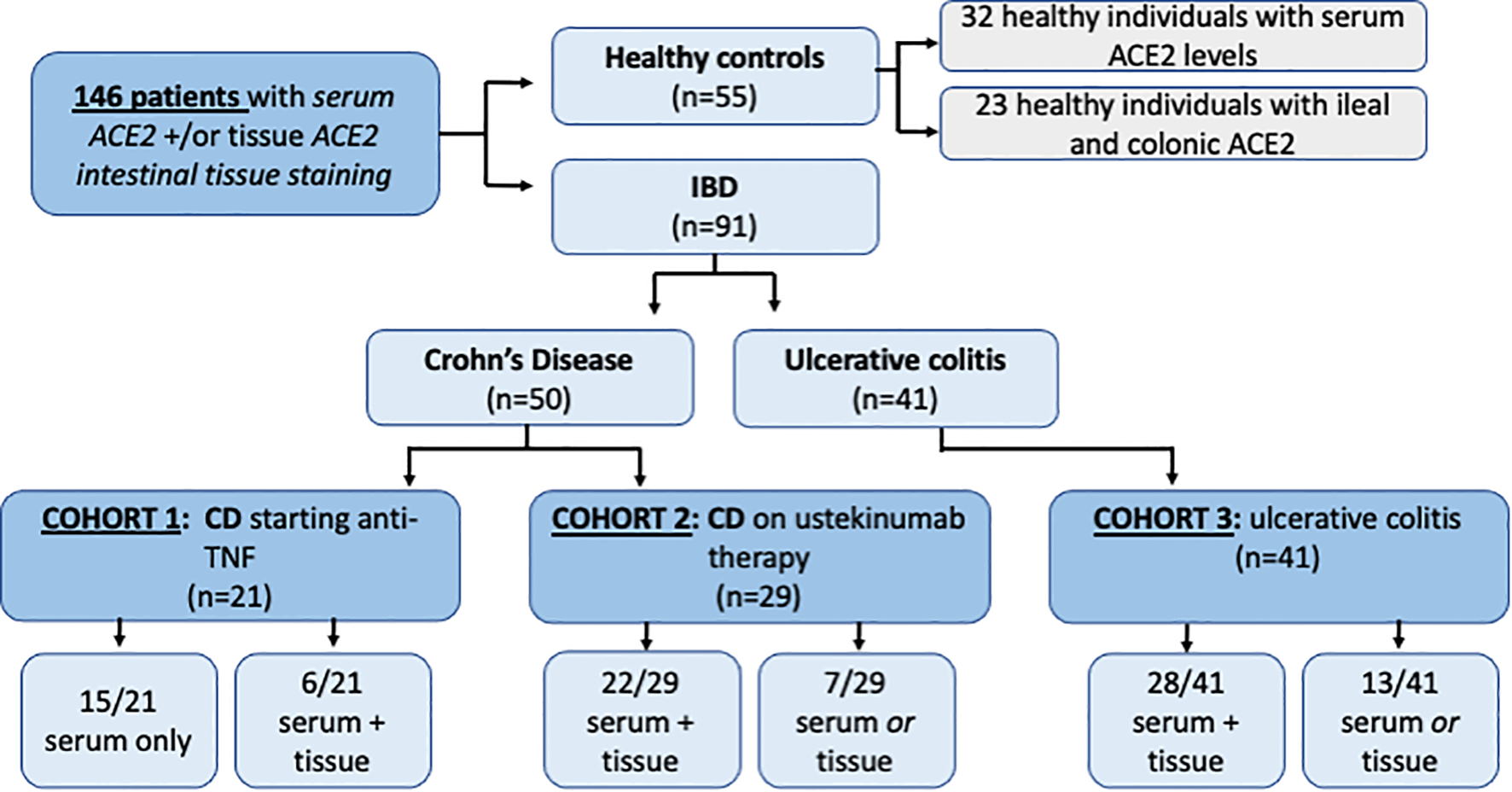 146 patients with serum ACE2 +/or tissue ACE2 intestinal tissue staining

Healthy controls (n=55)

32 healthy individuals with serum ACE2 levels

23 healthy individuals with ileal and colonic ACE2

IBD (n=91)

Crohn's Disease (n=50)

Ulcerative colitis (n=41)

COHORT 1: CD starting anti-TNF (n=21)

COHORT 2: CD on ustekinumab therapy (n=29)

COHORT 3: ulcerative colitis (n=41)

15/21 serum only

6/21 serum + tissue

22/29 serum + tissue

7/29 serum or tissue

28/41 serum + tissue

13/41 serum or tissue